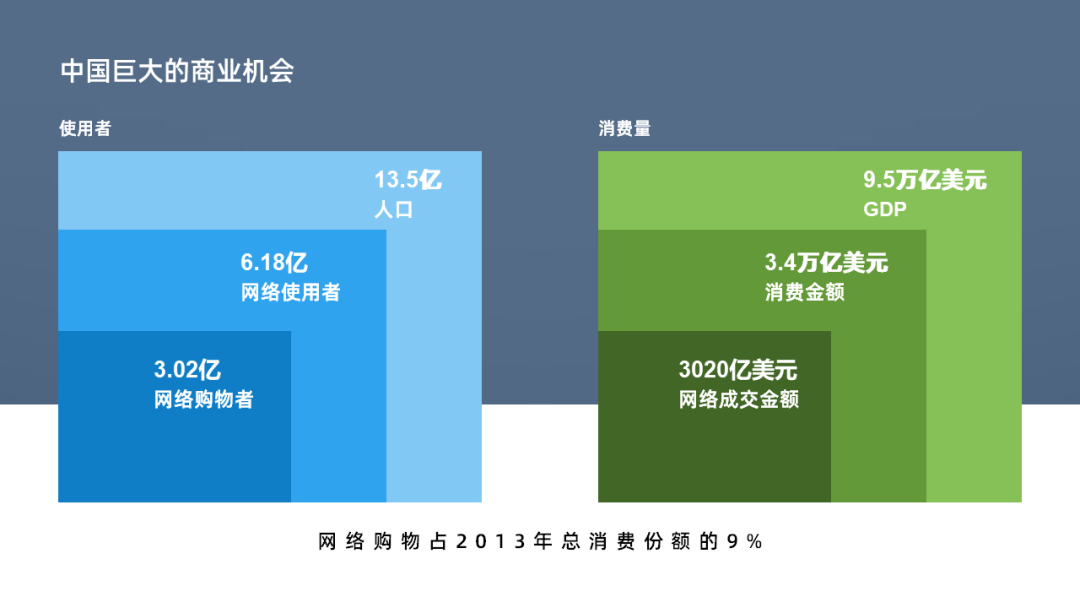 中国巨大的商业机会

使用者

13.5亿
人口

6.18亿
网络使用者

3.02亿
网络购物者

消费量

9.5万亿美元
GDP

3.4万亿美元
消费金额

3020亿美元
网络成交金额

网络购物占2013年总消费份额的9%